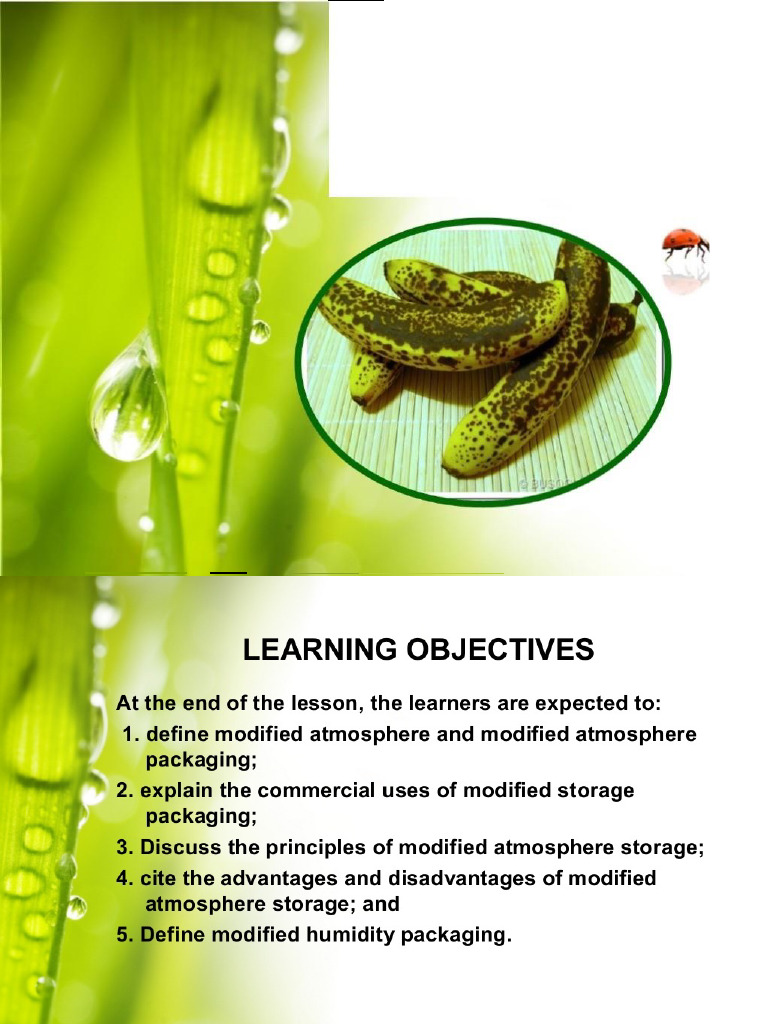 LEARNING OBJECTIVES

At the end of the lesson, the learners are expected to:

1. define modified atmosphere and modified atmosphere packaging;

2. explain the commercial uses of modified storage packaging;

3. Discuss the principles of modified atmosphere storage;

4. cite the advantages and disadvantages of modified atmosphere storage; and

5. Define modified humidity packaging.